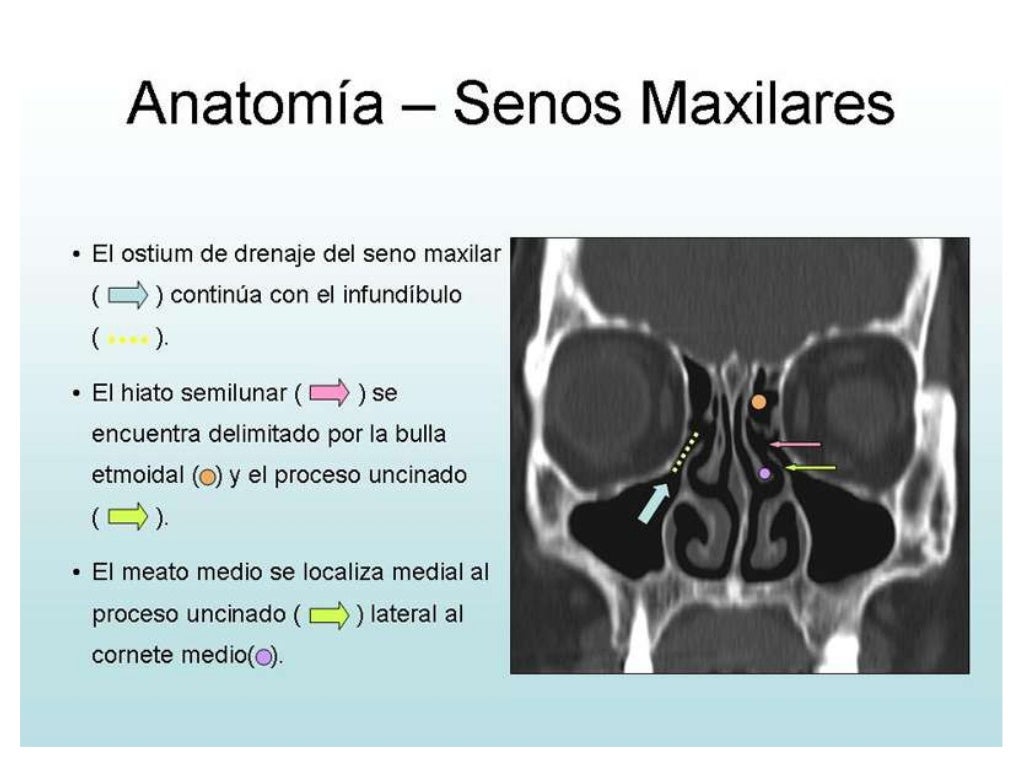 Anatomía – Senos Maxilares

• El ostium de drenaje del seno maxilar ( ) continúa con el infundíbulo ( ).

• El hiato semilunar ( ) se encuentra delimitado por la bulla etmoidal ( ) y el proceso uncinado ( ).

• El meato medio se localiza medial al proceso uncinado ( ) lateral al cornete medio( ).